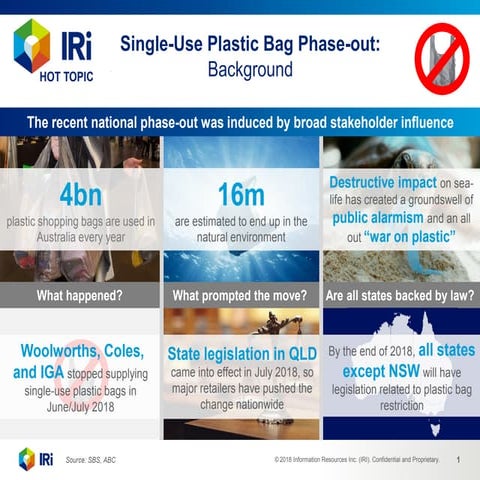 IRi
HOT TOPIC

Single-Use Plastic Bag Phase-out:
Background

The recent national phase-out was induced by broad stakeholder influence

4bn
plastic shopping bags are used in Australia every year

16m
are estimated to end up in the natural environment

Destructive impact on sea-life has created a groundswell of public alarmism and an all out "war on plastic"

What happened?

What prompted the move?

Are all states backed by law?

Woolworths, Coles, and IGA stopped supplying single-use plastic bags in June/July 2018

State legislation in QLD came into effect in July 2018, so major retailers have pushed the change nationwide

By the end of 2018, all states except NSW will have legislation related to plastic bag restriction

IRi Source: SBS, ABC

© 2018 Information Resources Inc. (IRI). Confidential and Proprietary. 1